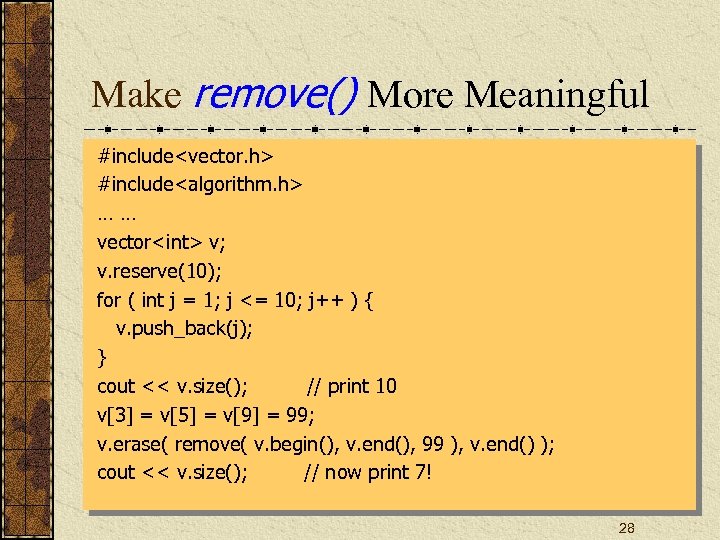 Make remove() More Meaningful

#include<vector.h>
#include<algorithm.h>
… …
vector<int> v;
v.reserve(10);
for ( int j = 1; j <= 10; j++ ) {
v.push_back(j);
}
cout << v.size(); // print 10
v[3] = v[5] = v[9] = 99;
v.erase( remove( v.begin(), v.end(), 99 ), v.end() );
cout << v.size(); // now print 7!

28